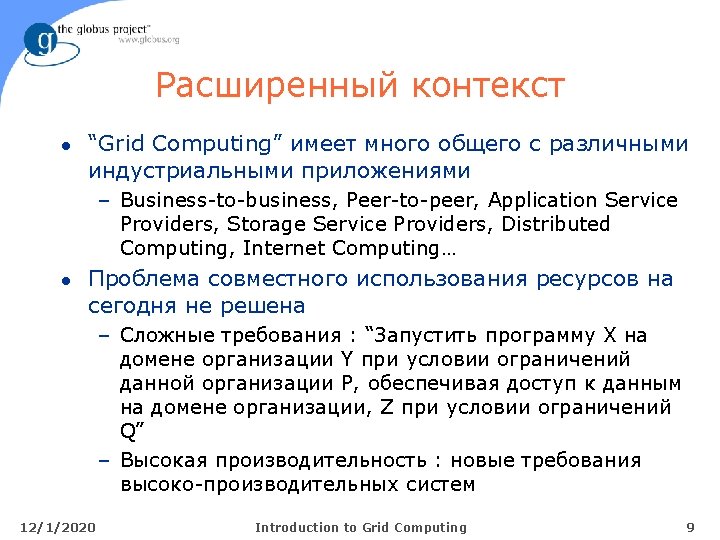 g the globus project™
www.globus.org

Расширенный контекст

● “Grid Computing” имеет много общего с различными индустриальными приложениями
– Business-to-business, Peer-to-peer, Application Service Providers, Storage Service Providers, Distributed Computing, Internet Computing…

● Проблема совместного использования ресурсов на сегодня не решена
– Сложные требования : “Запустить программу X на домене организации Y при условии ограничений данной организации P, обеспечивая доступ к данным на домене организации, Z при условии ограничений Q”
– Высокая производительность : новые требования высоко-производительных систем

12/1/2020 Introduction to Grid Computing 9